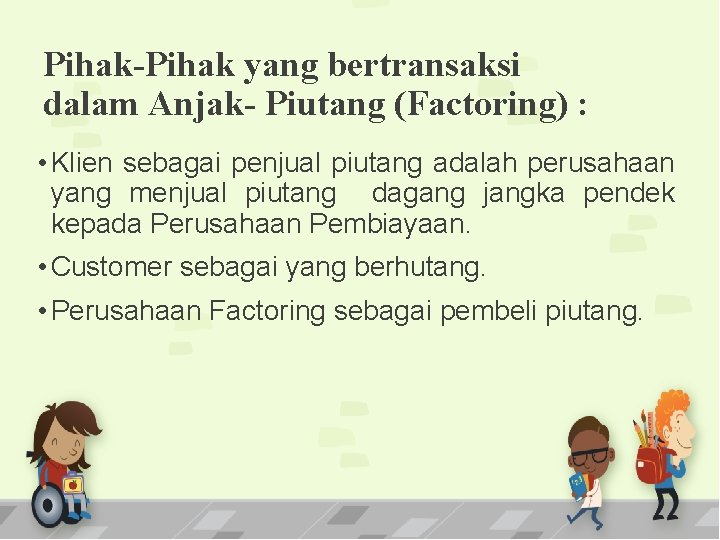 Pihak-Pihak yang bertransaksi dalam Anjak- Piutang (Factoring) :

• Klien sebagai penjual piutang adalah perusahaan yang menjual piutang dagang jangka pendek kepada Perusahaan Pembiayaan.

• Customer sebagai yang berhutang.

• Perusahaan Factoring sebagai pembeli piutang.